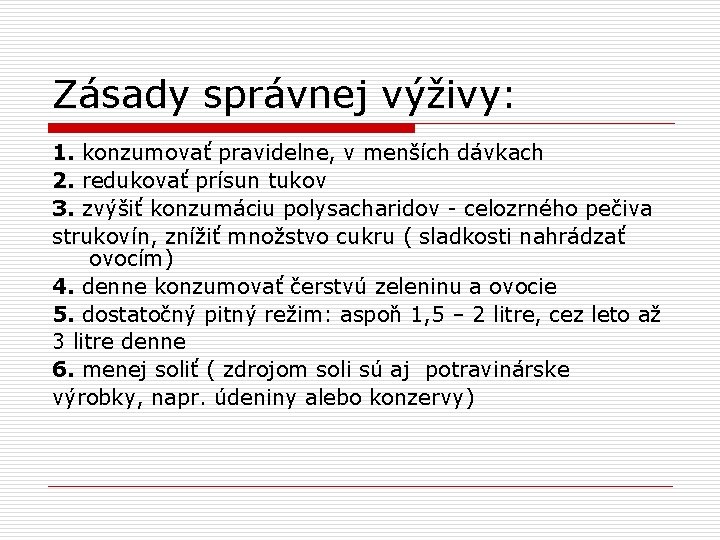 Zásady správnej výživy:

1. konzumovať pravidelne, v menších dávkach
2. redukovať prísun tukov
3. zvýšiť konzumáciu polysacharidov - celozrného pečiva strukovín, znížiť množstvo cukru ( sladkosti nahrádzať ovocím)
4. denne konzumovať čerstvú zeleninu a ovocie
5. dostatočný pitný režim: aspoň 1,5 – 2 litre, cez leto až 3 litre denne
6. menej soliť ( zdrojom soli sú aj potravinárske výrobky, napr. údeniny alebo konzervy)